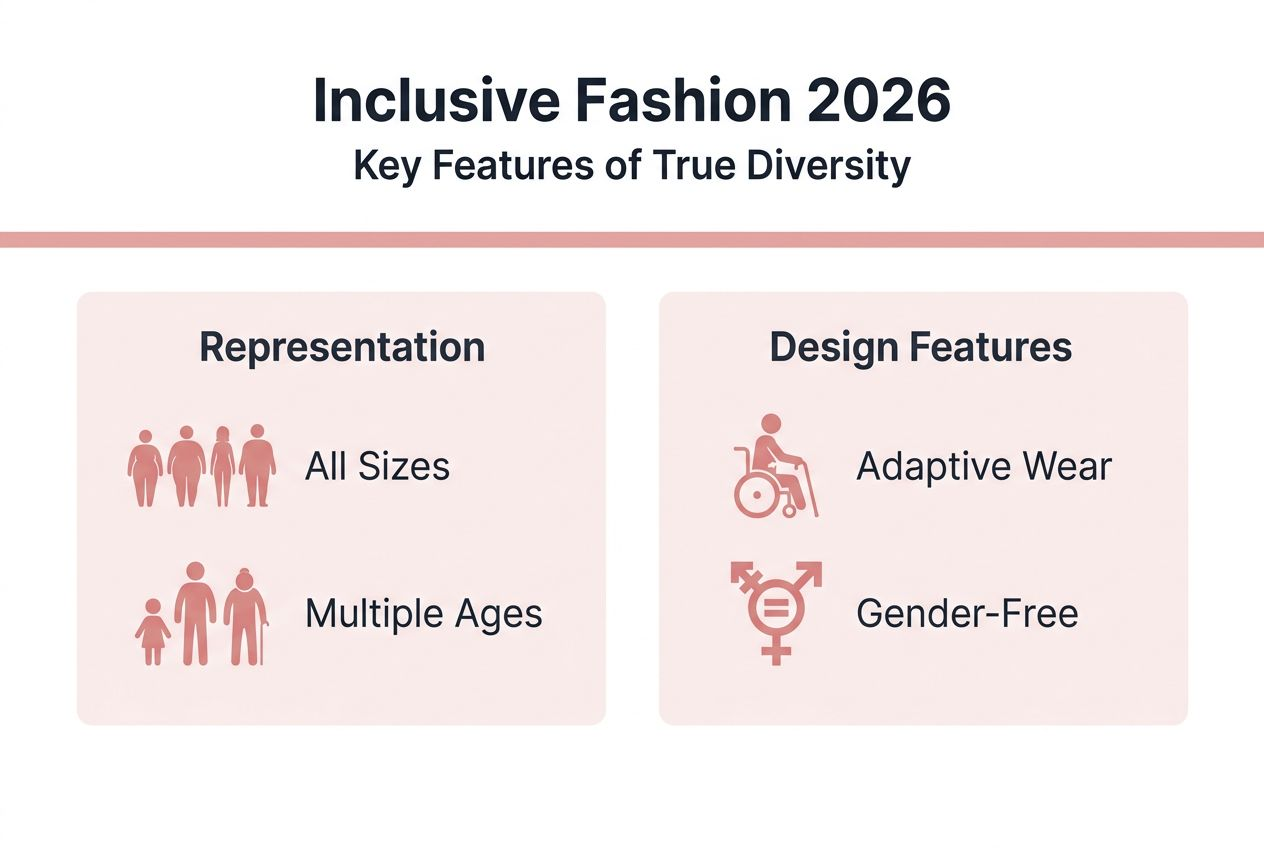 Inclusive Fashion 2026
Key Features of True Diversity

Representation

All Sizes

Multiple Ages

Design Features

Adaptive Wear

Gender-Free